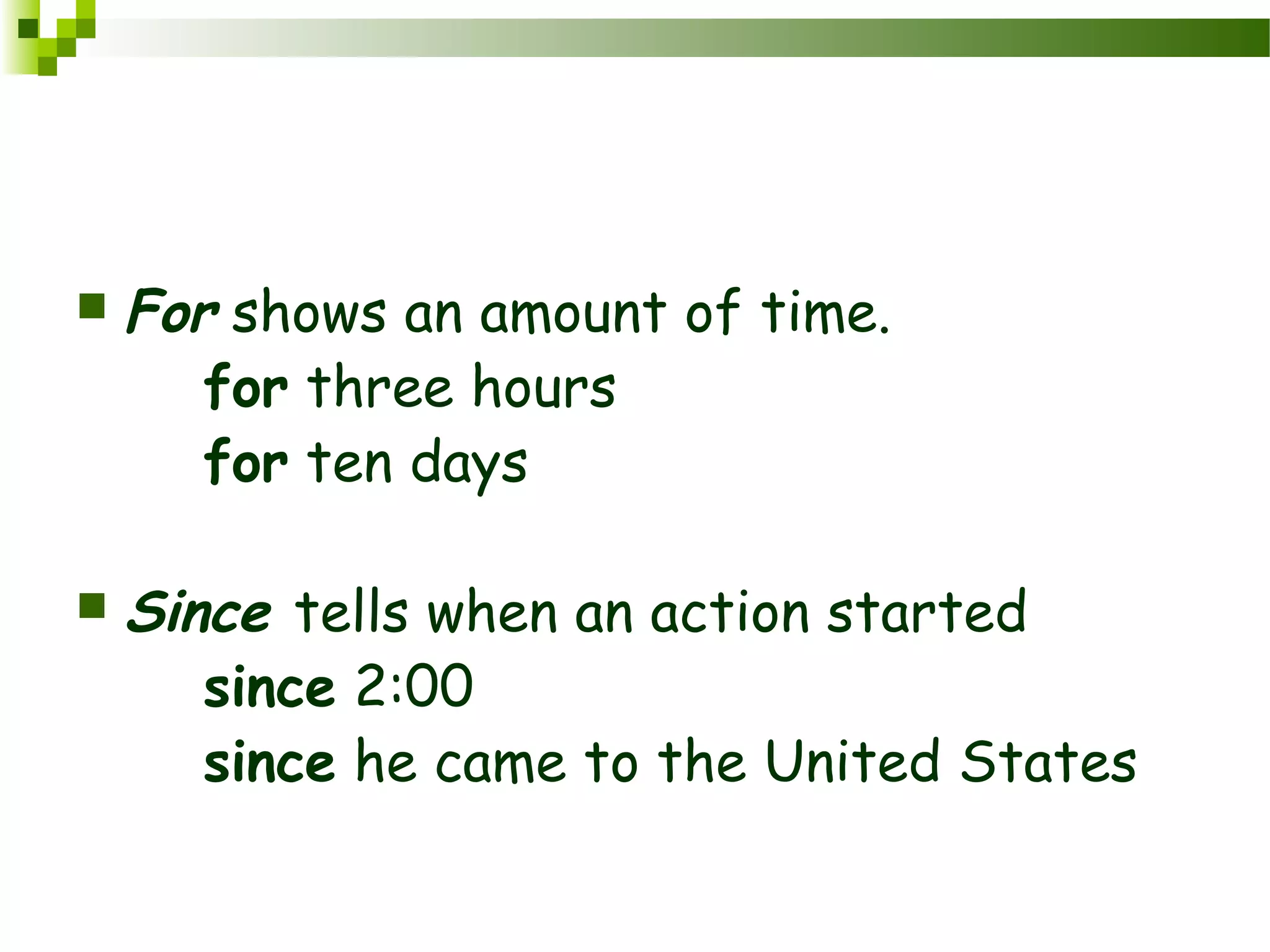 For shows an amount of time.

for three hours

for ten days

Since tells when an action started

since 2:00

since he came to the United States